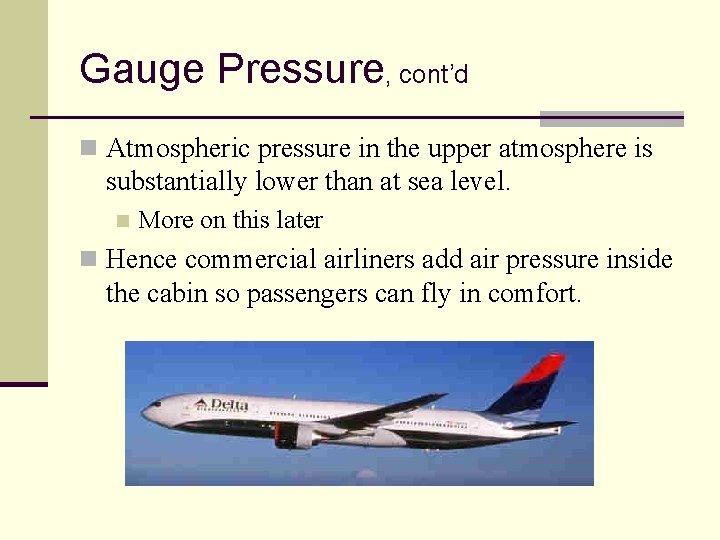 Gauge Pressure, cont'd

Atmospheric pressure in the upper atmosphere is substantially lower than at sea level.

More on this later

Hence commercial airliners add air pressure inside the cabin so passengers can fly in comfort.

Delta